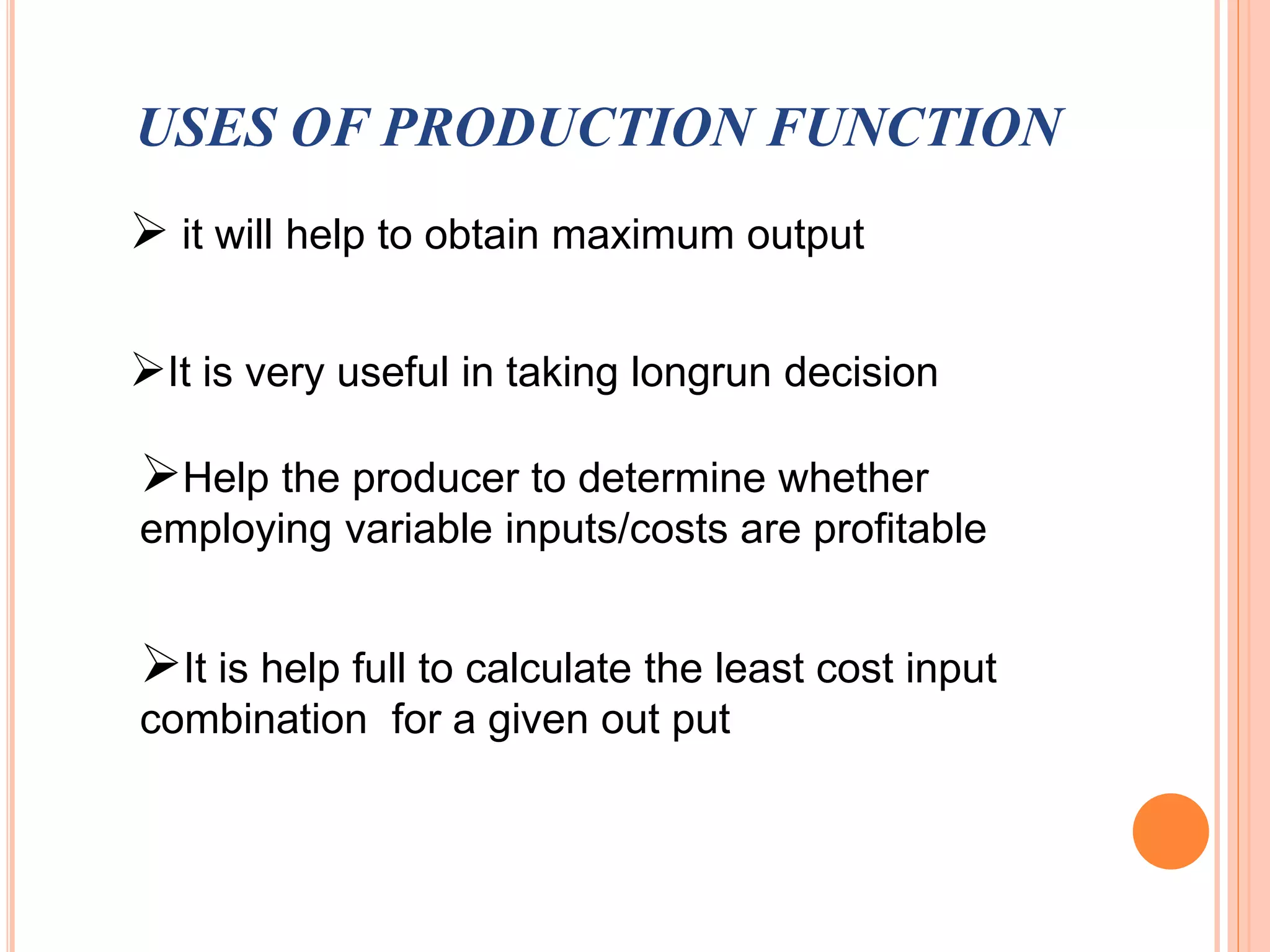 USES OF PRODUCTION FUNCTION

➢ it will help to obtain maximum output

➢It is very useful in taking longrun decision

➢Help the producer to determine whether employing variable inputs/costs are profitable

➢It is help full to calculate the least cost input combination for a given out put